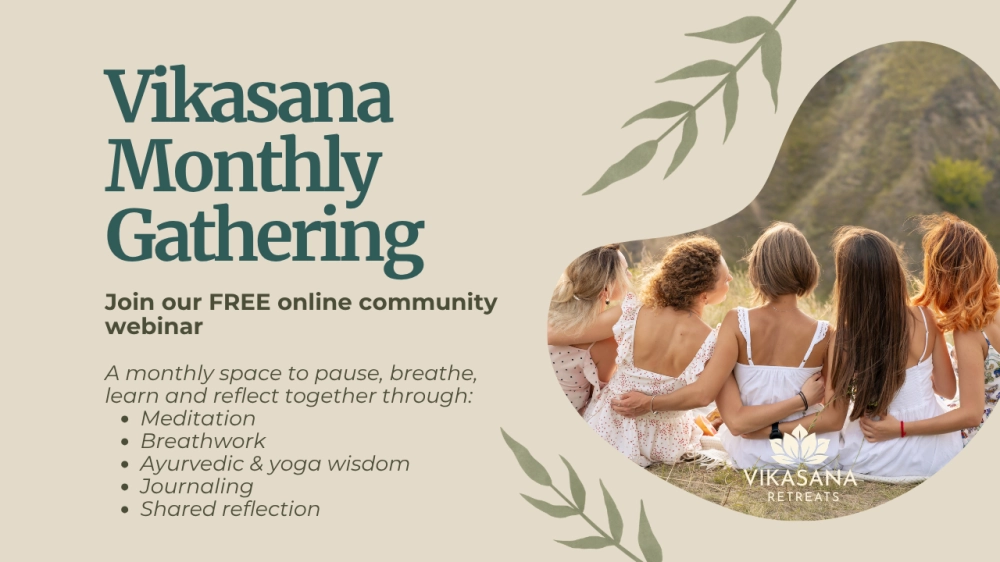 Vikasana Monthly Gathering

Join our FREE online community webinar

A monthly space to pause, breathe, learn and reflect together through:
• Meditation
• Breathwork
• Ayurvedic & yoga wisdom
• Journaling
• Shared reflection

VIKASANA
RETREATS